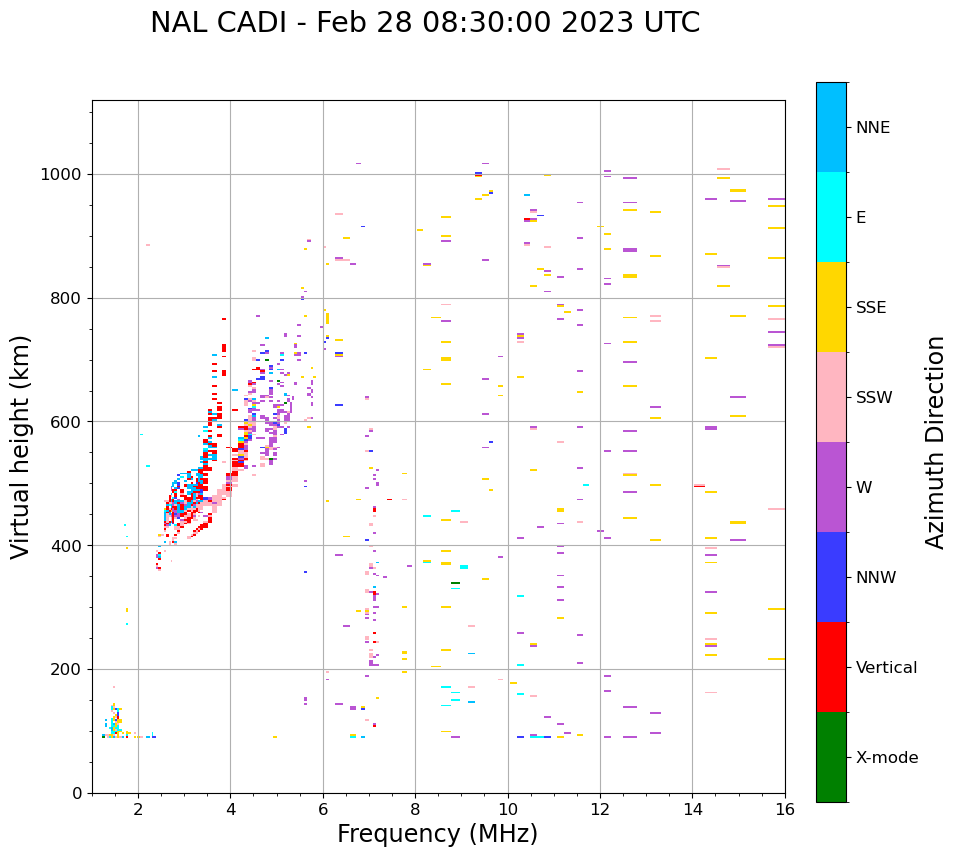 NAL CADI - Feb 28 08:30:00 2023 UTC

Virtual height (km)

1000
800
600
400
200
0

2
4
6
8
10
12
14
16

Frequency (MHz)

NNE
E
SSE
SSW
W
NNW
Vertical
X-mode

Azimuth Direction